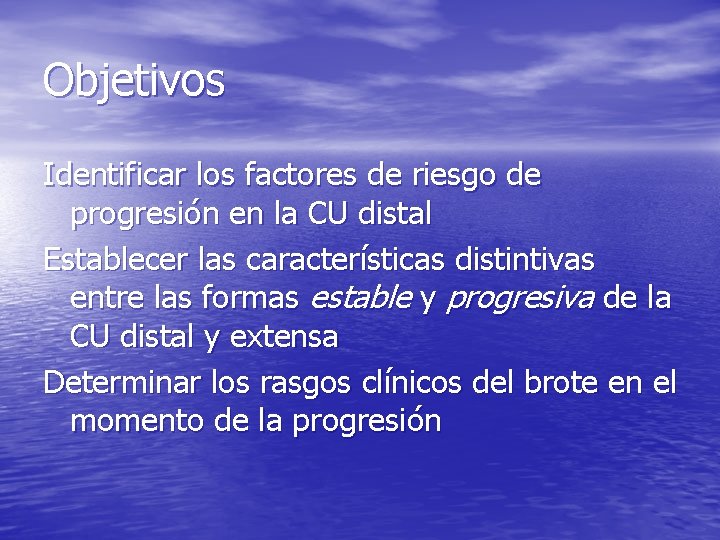 Objetivos

Identificar los factores de riesgo de progresión en la CU distal

Establecer las características distintivas entre las formas estable y progresiva de la CU distal y extensa

Determinar los rasgos clínicos del brote en el momento de la progresión